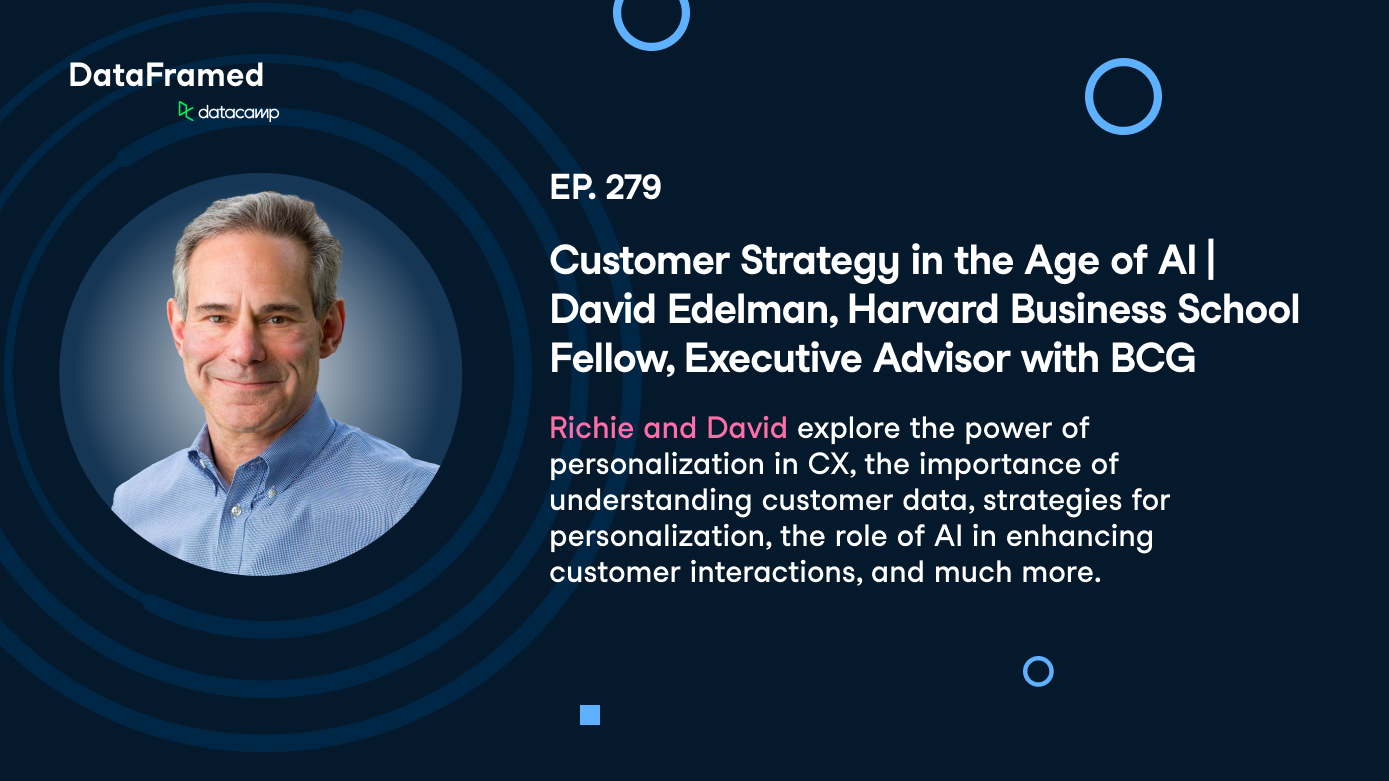 DataFramed
datacamp

EP. 279

Customer Strategy in the Age of AI | David Edelman, Harvard Business School Fellow, Executive Advisor with BCG

Richie and David explore the power of personalization in CX, the importance of understanding customer data, strategies for personalization, the role of AI in enhancing customer interactions, and much more.